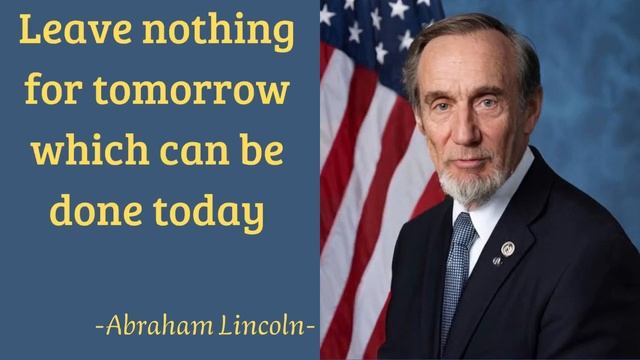 Leave nothing for tomorrow which can be done today

-Abraham Lincoln-